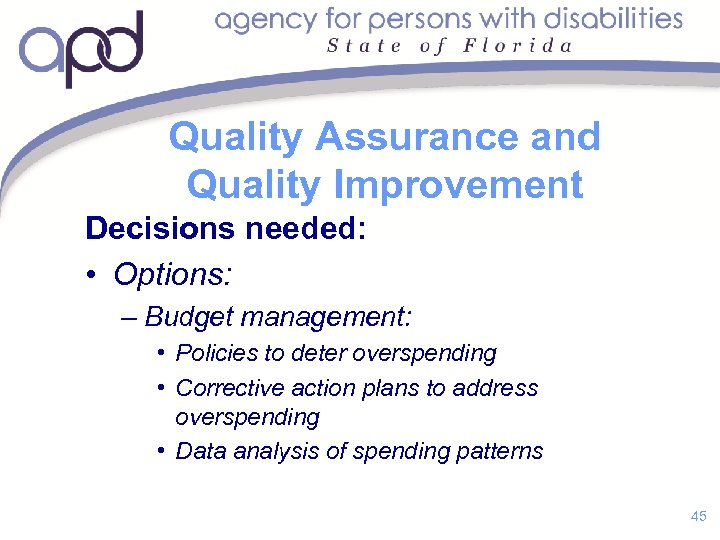 apd

agency for persons with disabilities
State of Florida

Quality Assurance and Quality Improvement

Decisions needed:

• Options:

– Budget management:

• Policies to deter overspending

• Corrective action plans to address overspending

• Data analysis of spending patterns

45